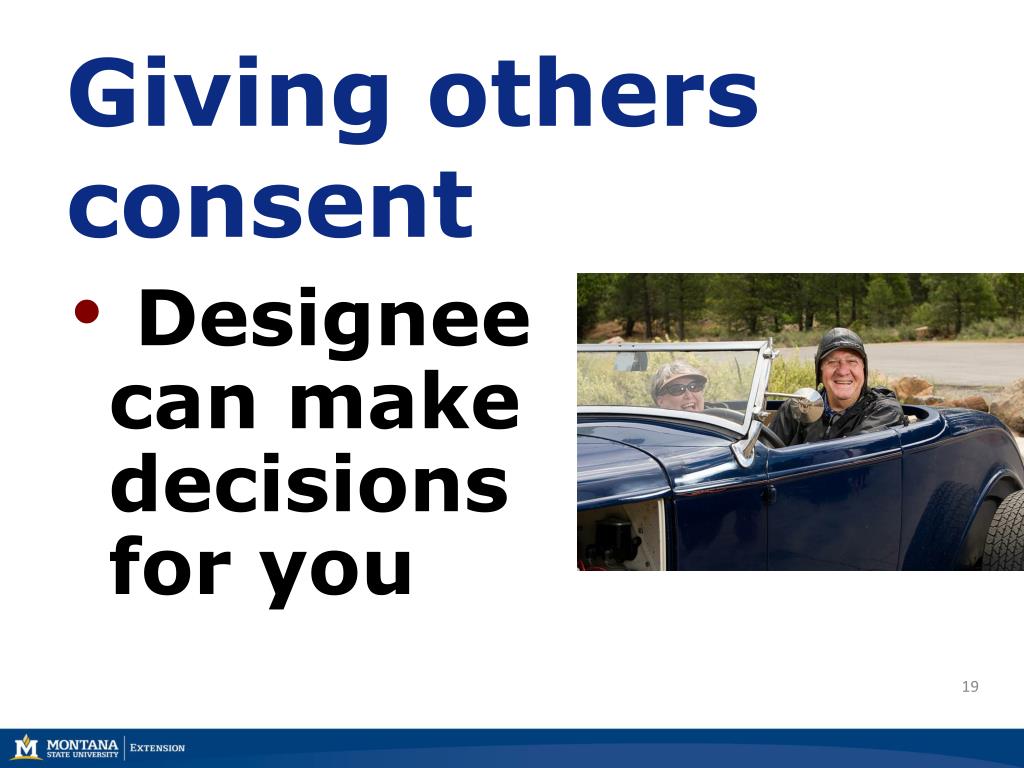 Giving others consent

• Designee can make decisions for you

19

M MONTANA STATE UNIVERSITY | EXTENSION